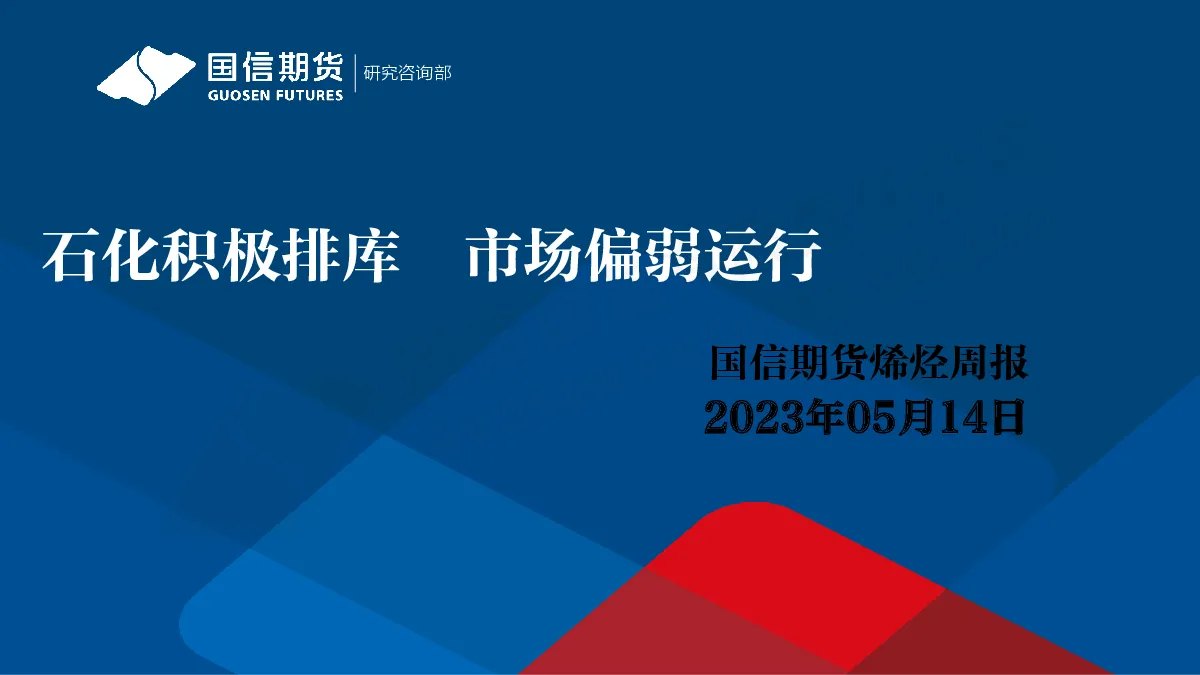 国信期货
GUOSEN FUTURES
研究咨询部

石化积极排库 市场偏弱运行

国信期货烯烃周报
2023年05月14日